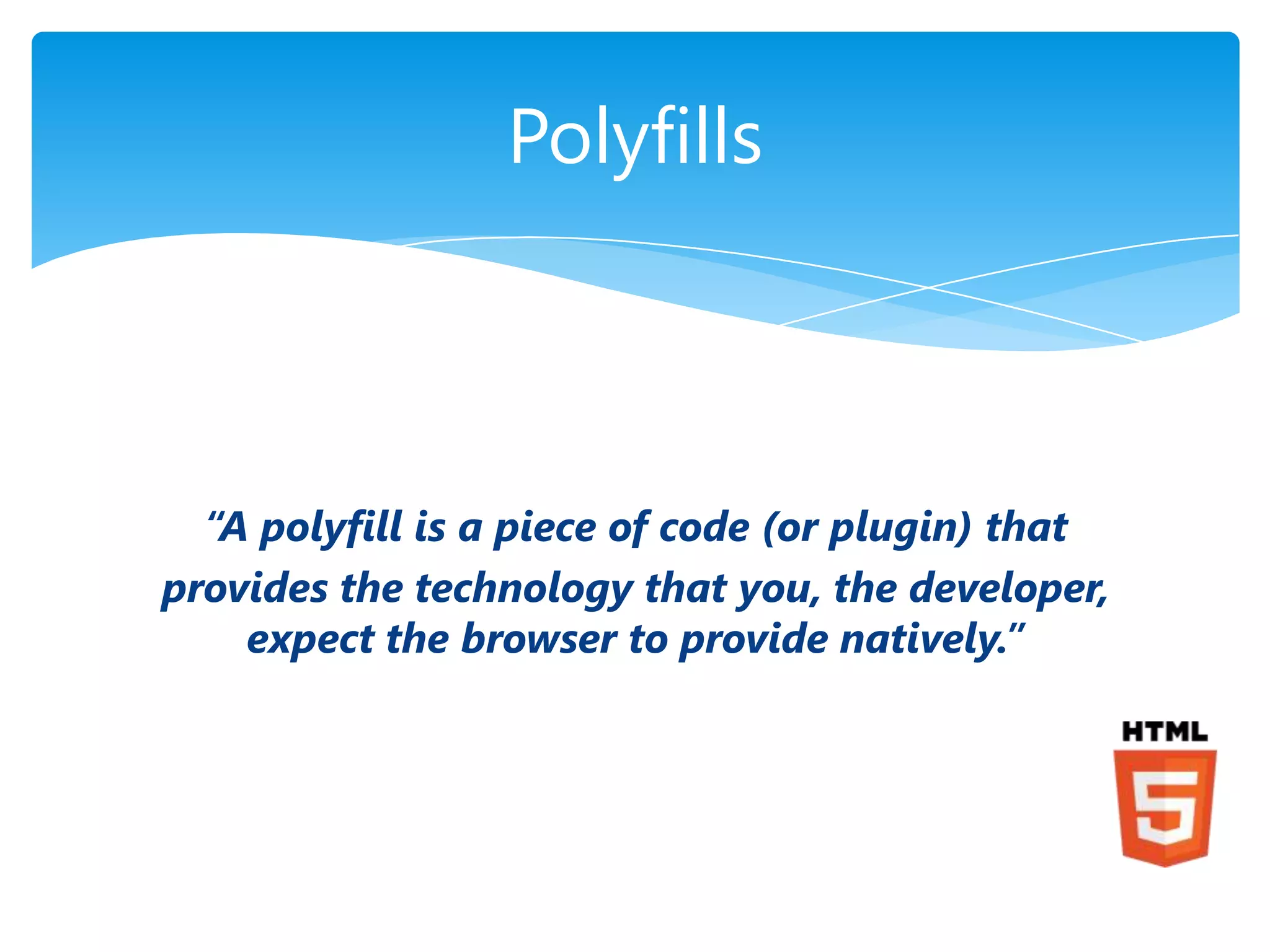 Polyfills

“A polyfill is a piece of code (or plugin) that provides the technology that you, the developer, expect the browser to provide natively.”

HTML
5